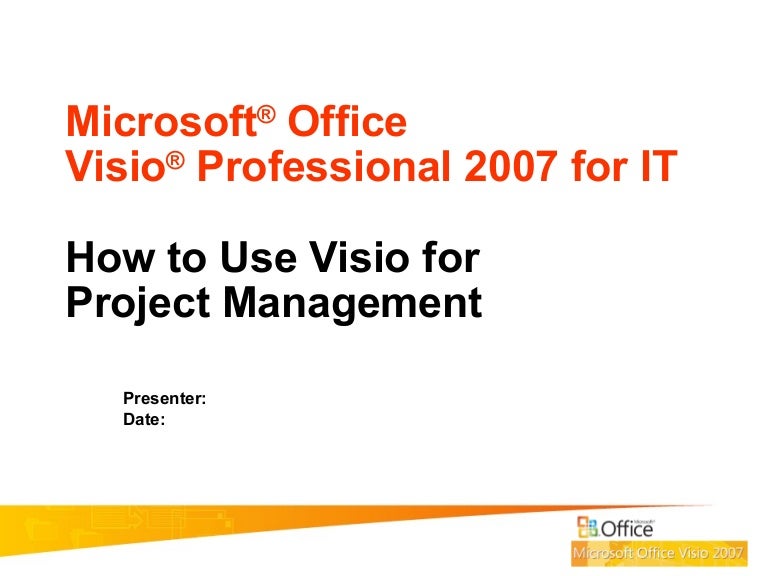 Microsoft® Office
Visio® Professional 2007 for IT

How to Use Visio for Project Management

Presenter:
Date:

Microsoft Office
Microsoft Office Visio 2007